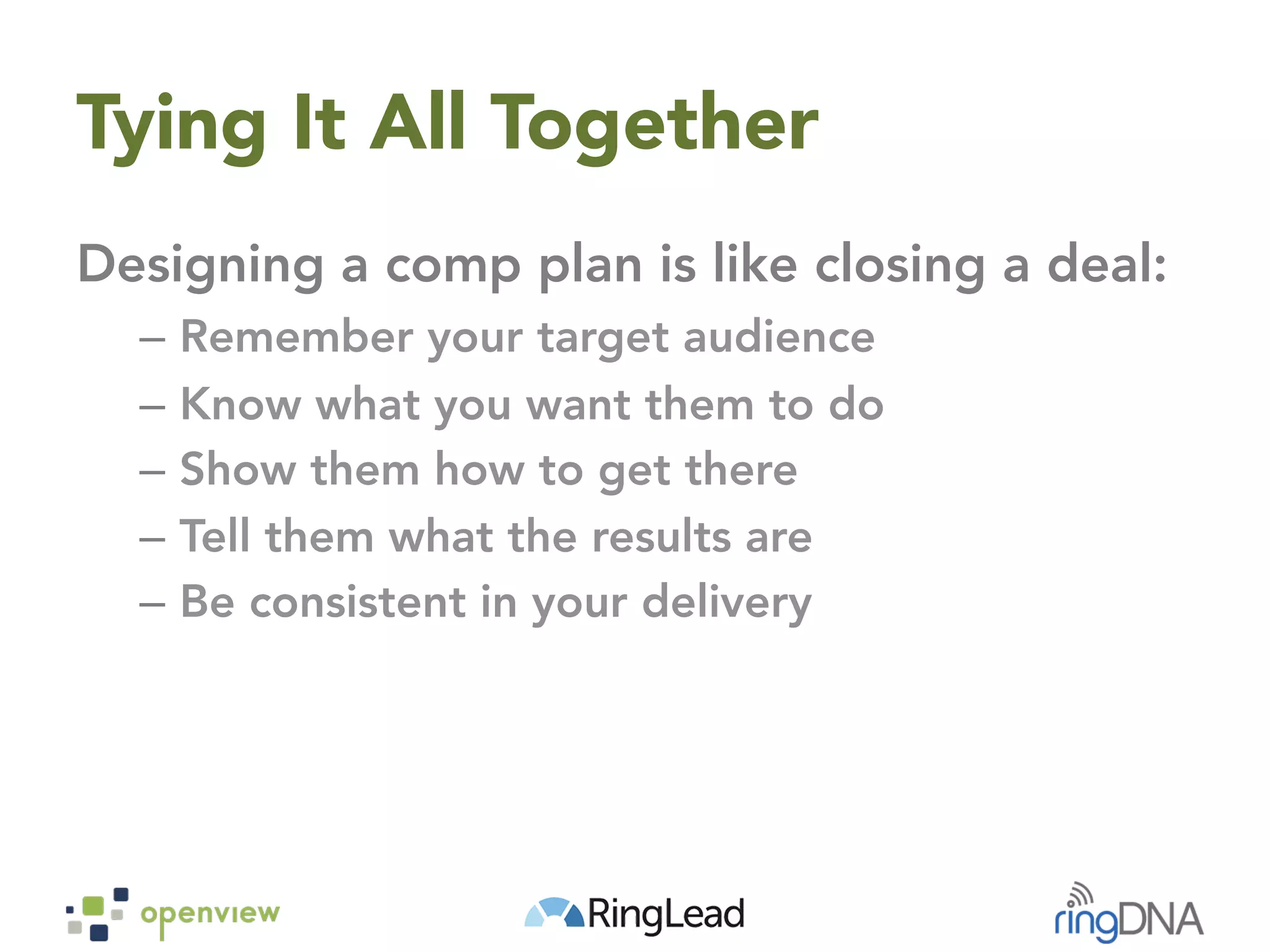 Tying It All Together

Designing a comp plan is like closing a deal:

– Remember your target audience
– Know what you want them to do
– Show them how to get there
– Tell them what the results are
– Be consistent in your delivery

openview RingLead ringDNA